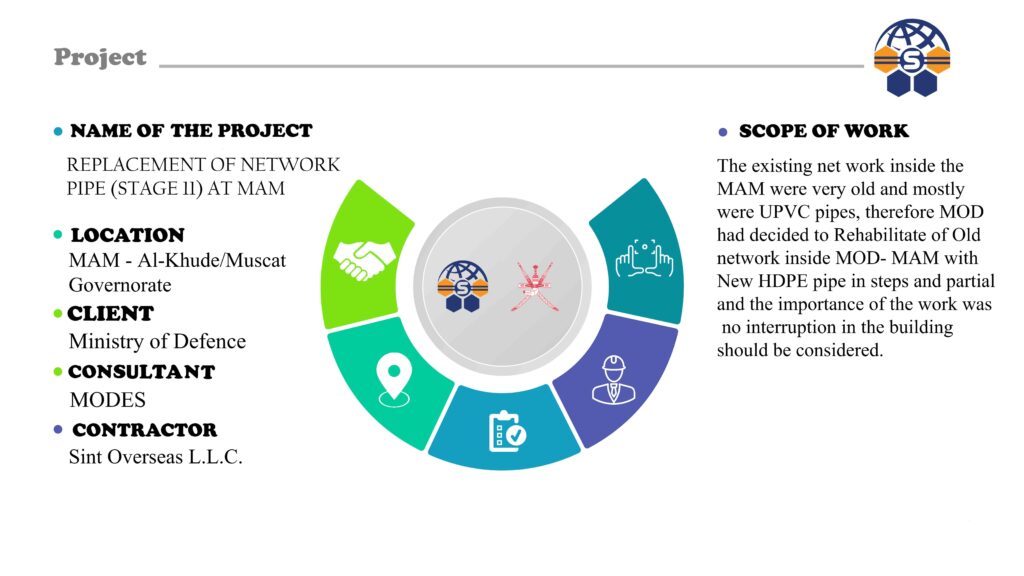 Project

• NAME OF THE PROJECT

REPLACEMENT OF NETWORK PIPE (STAGE 11) AT MAM

• LOCATION

MAM - Al-Khude/Muscat Governorate

• CLIENT

Ministry of Defence

• CONSULTANT

MODES

• CONTRACTOR

Sint Overseas L.L.C.

• SCOPE OF WORK

The existing net work inside the MAM were very old and mostly were UPVC pipes, therefore MOD had decided to Rehabilitate of Old network inside MOD- MAM with New HDPE pipe in steps and partial and the importance of the work was no interruption in the building should be considered.